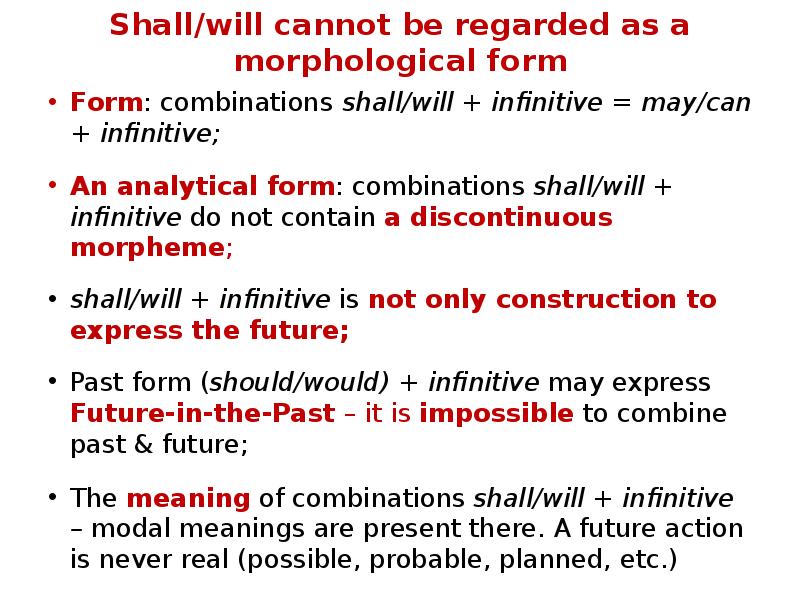 Shall/will cannot be regarded as a morphological form

• Form: combinations shall/will + infinitive = may/can + infinitive;

• An analytical form: combinations shall/will + infinitive do not contain a discontinuous morpheme;

• shall/will + infinitive is not only construction to express the future;

• Past form (should/would) + infinitive may express Future-in-the-Past – it is impossible to combine past & future;

• The meaning of combinations shall/will + infinitive – modal meanings are present there. A future action is never real (possible, probable, planned, etc.)